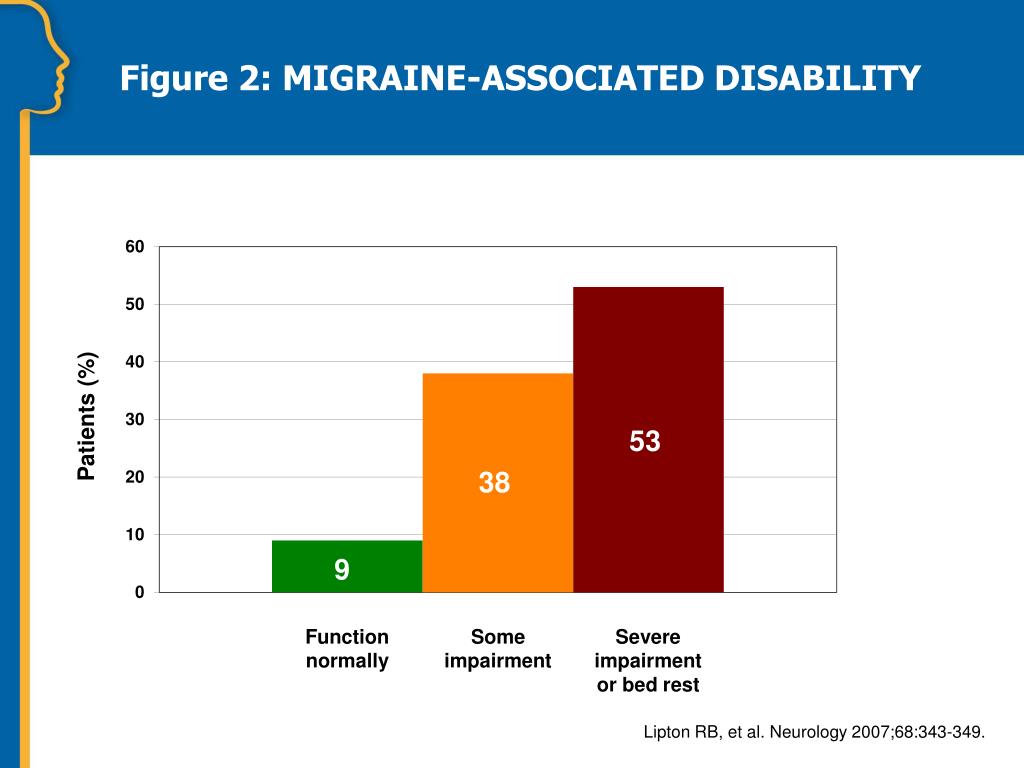 Figure 2: MIGRAINE-ASSOCIATED DISABILITY

Patients (%)

60
50
40
30
20
10
0

9
38
53

Function normally

Some impairment

Severe impairment or bed rest

Lipton RB, et al. Neurology 2007;68:343-349.